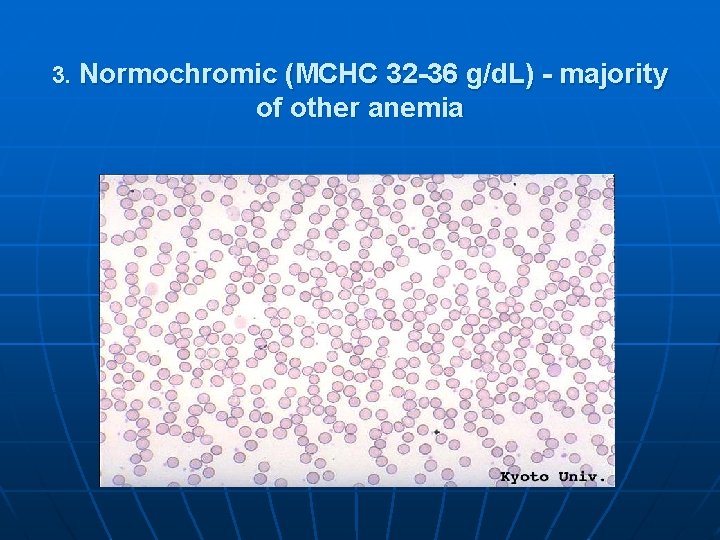 3. Normochromic (MCHC 32-36 g/dL) - majority of other anemia

Kyoto Univ.